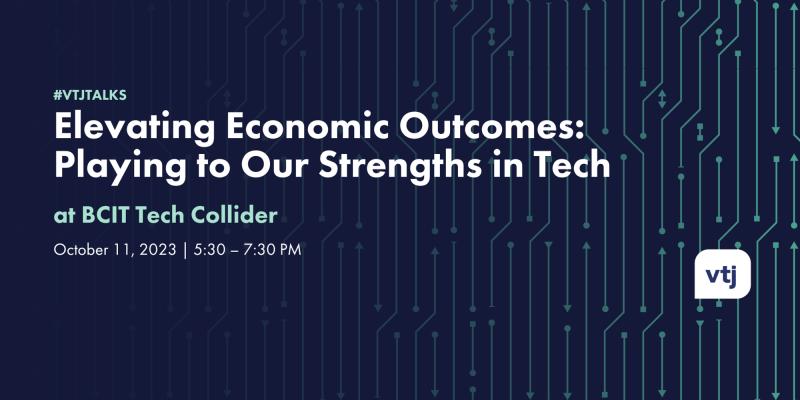 #VTJTALKS
Elevating Economic Outcomes: Playing to Our Strengths in Tech

at BCIT Tech Collider

October 11, 2023 | 5:30 – 7:30 PM

vtj